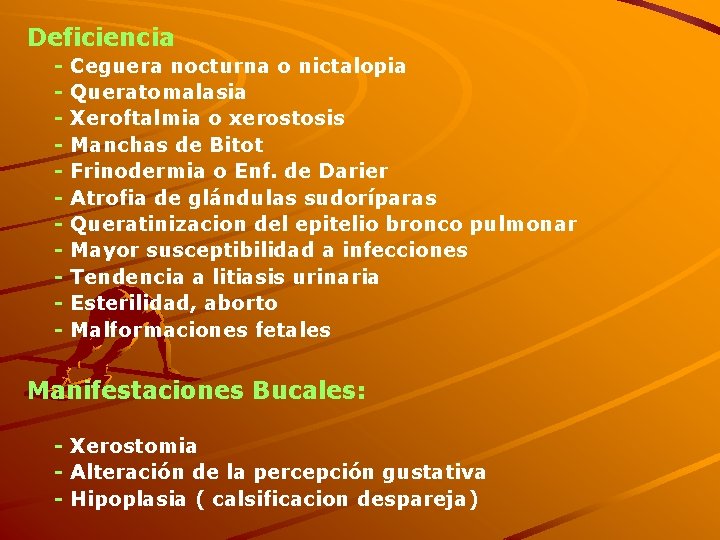 Deficiencia

- Ceguera nocturna o nictalopia
- Queratomalasia
- Xeroftalmia o xerostosis
- Manchas de Bitot
- Frinodermia o Enf. de Darier
- Atrofia de glándulas sudoríparas
- Queratinizacion del epitelio bronco pulmonar
- Mayor susceptibilidad a infecciones
- Tendencia a litiasis urinaria
- Esterilidad, aborto
- Malformaciones fetales

Manifestaciones Bucales:

- Xerostomia
- Alteración de la percepción gustativa
- Hipoplasia ( calsificacion despareja)